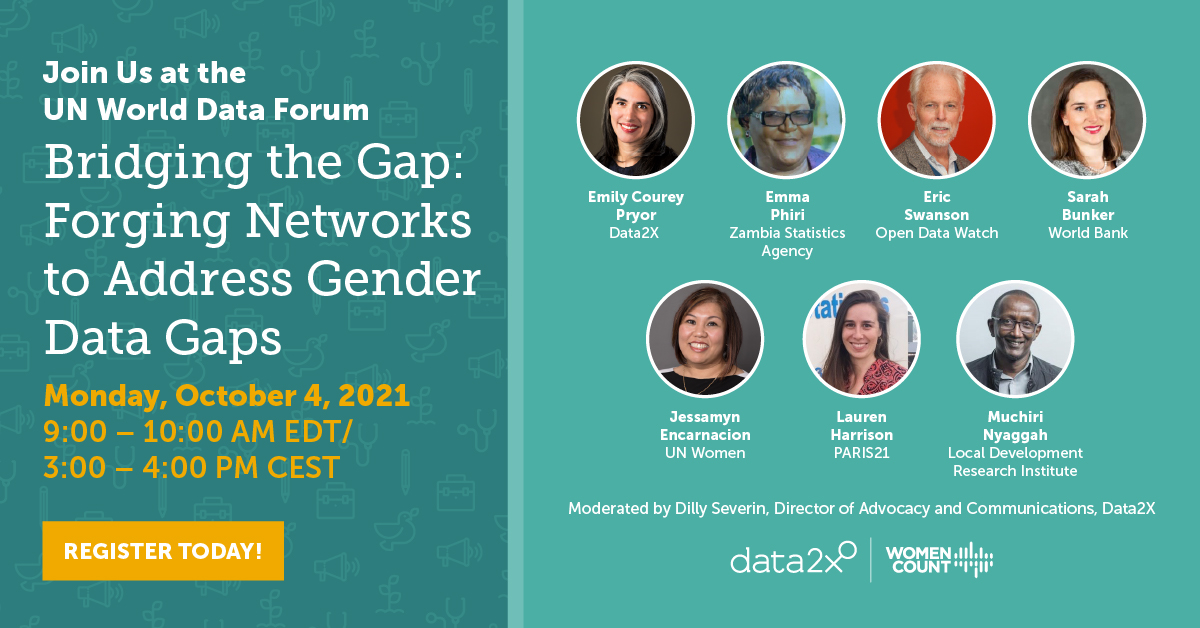 Join Us at the UN World Data Forum

Bridging the Gap: Forging Networks to Address Gender Data Gaps

Monday, October 4, 2021
9:00 – 10:00 AM EDT/
3:00 – 4:00 PM CEST

REGISTER TODAY!

Emily Courey Pryor
Data2X

Emma Phiri
Zambia Statistics Agency

Eric Swanson
Open Data Watch

Sarah Bunker
World Bank

Jessamyn Encarnacion
UN Women

Lauren Harrison
PARIS21

Muchiri Nyaggah
Local Development Research Institute

Moderated by Dilly Severin, Director of Advocacy and Communications, Data2X

data2x

WOMEN COUNT